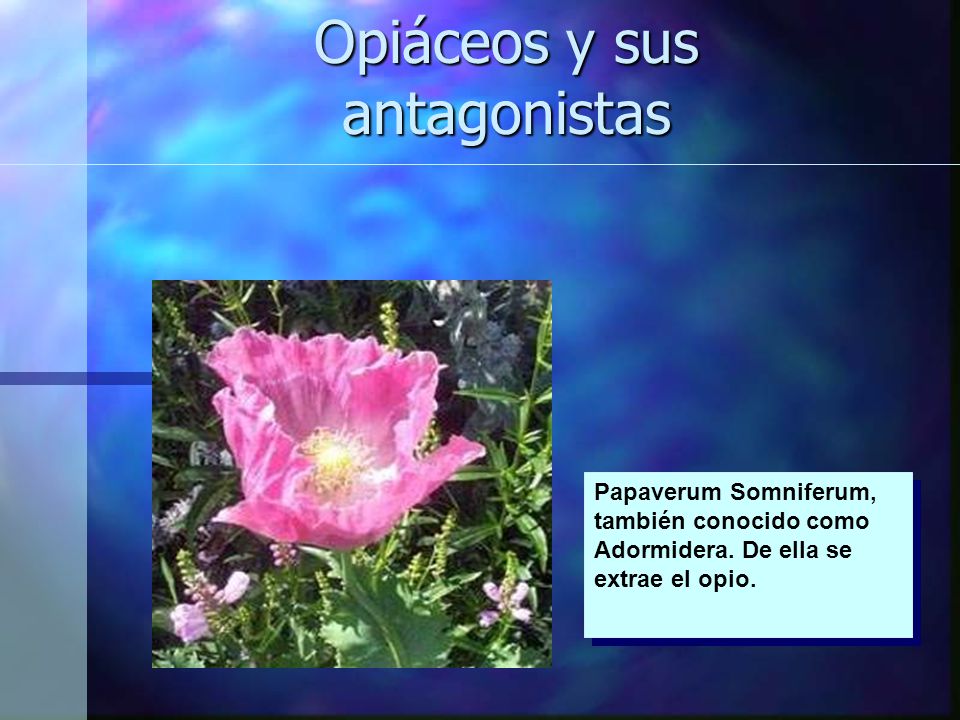 Opiáceos y sus antagonistas

Papaverum Somniferum, también conocido como Adormidera. De ella se extrae el opio.